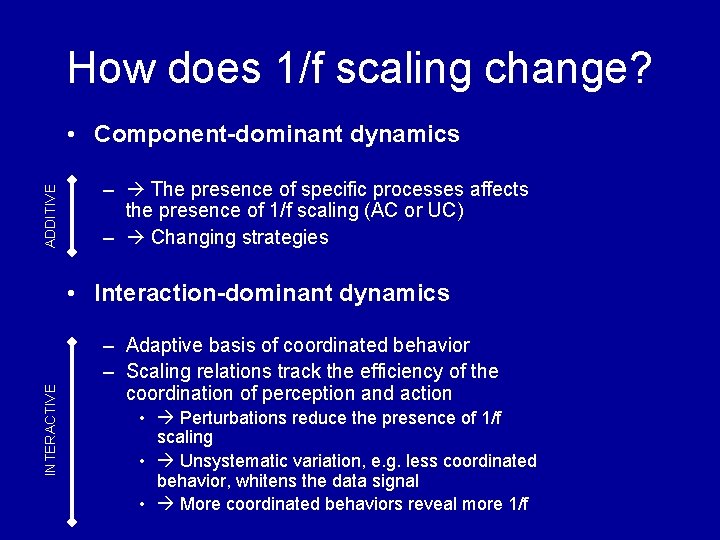 How does 1/f scaling change?

• Component-dominant dynamics

ADDITIVE

– → The presence of specific processes affects the presence of 1/f scaling (AC or UC)
– → Changing strategies

• Interaction-dominant dynamics

INTERACTIVE

– Adaptive basis of coordinated behavior
– Scaling relations track the efficiency of the coordination of perception and action
• → Perturbations reduce the presence of 1/f scaling
• → Unsystematic variation, e.g. less coordinated behavior, whitens the data signal
• → More coordinated behaviors reveal more 1/f